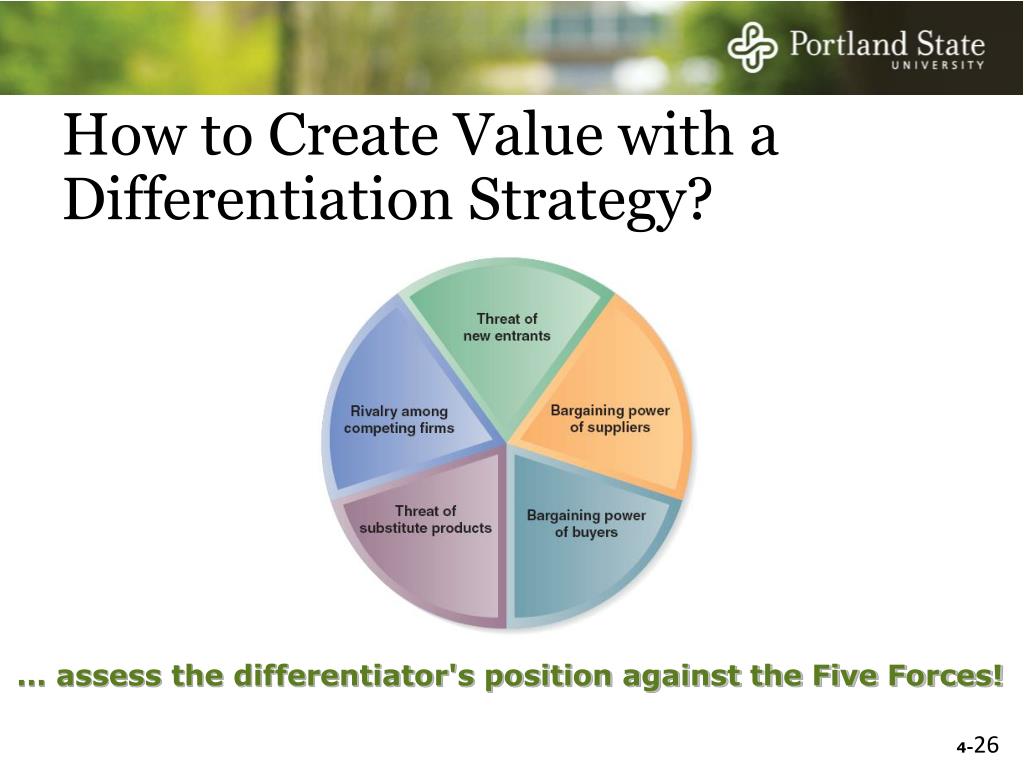 Portland State
UNIVERSITY

How to Create Value with a Differentiation Strategy?

Threat of new entrants

Bargaining power of suppliers

Bargaining power of buyers

Threat of substitute products

Rivalry among competing firms

… assess the differentiator's position against the Five Forces!

4-26